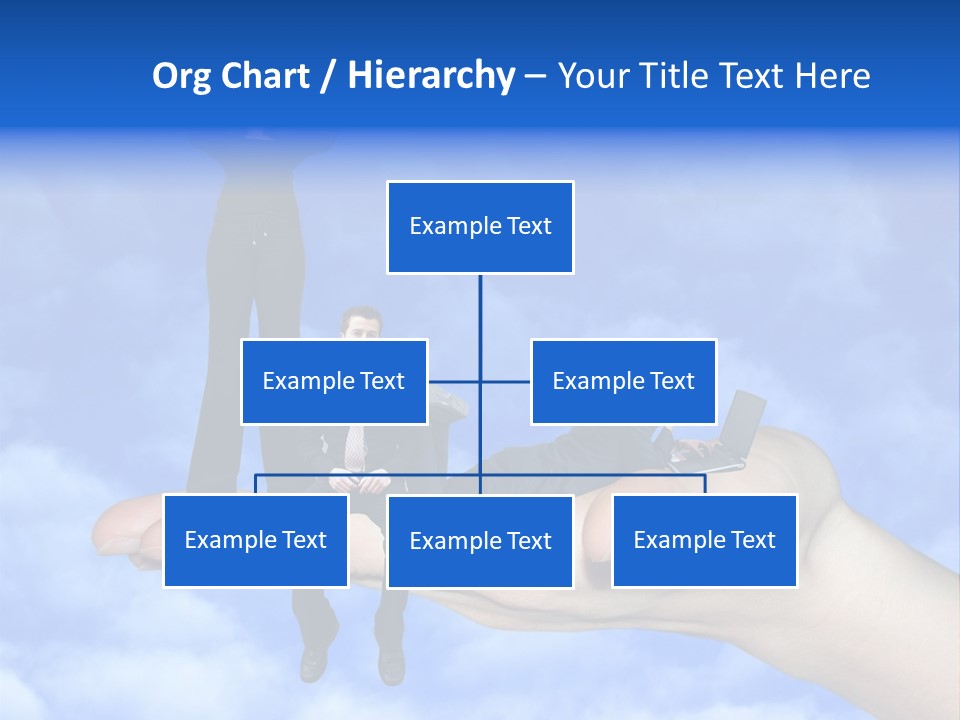 Org Chart / Hierarchy – Your Title Text Here

Example Text

Example Text

Example Text

Example Text

Example Text

Example Text